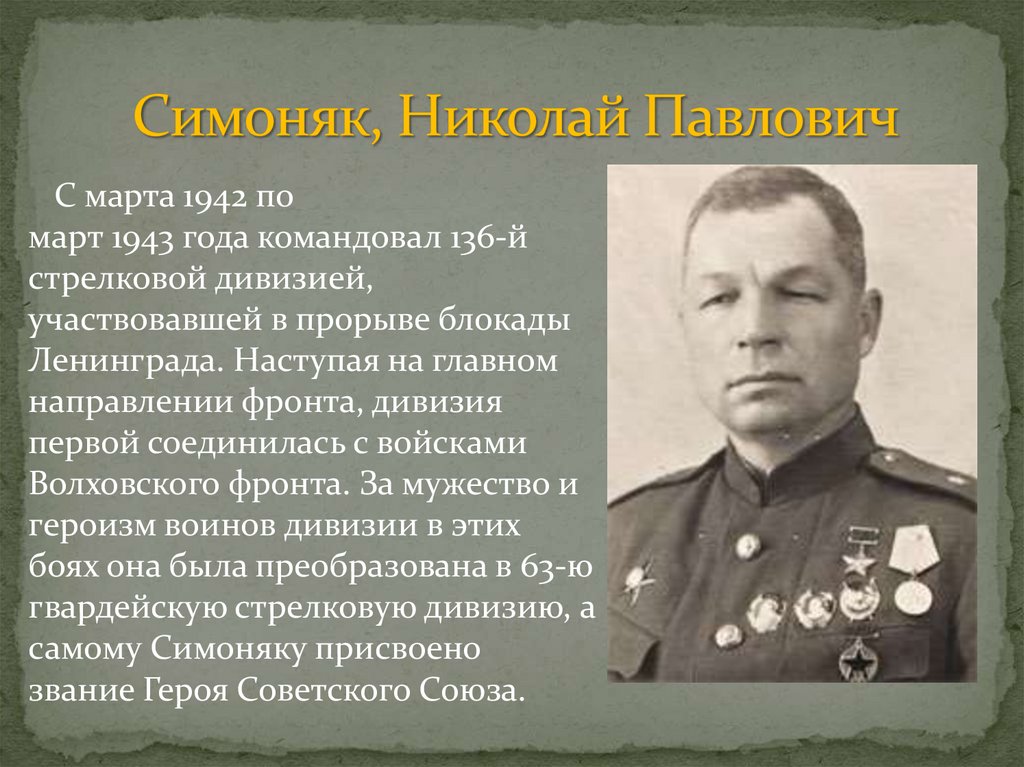 Симоняк, Николай Павлович

С марта 1942 по март 1943 года командовал 136-й стрелковой дивизией, участвовавшей в прорыве блокады Ленинграда. Наступая на главном направлении фронта, дивизия первой соединилась с войсками Волховского фронта. За мужество и героизм воинов дивизии в этих боях она была преобразована в 63-ю гвардейскую стрелковую дивизию, а самому Симоняку присвоено звание Героя Советского Союза.